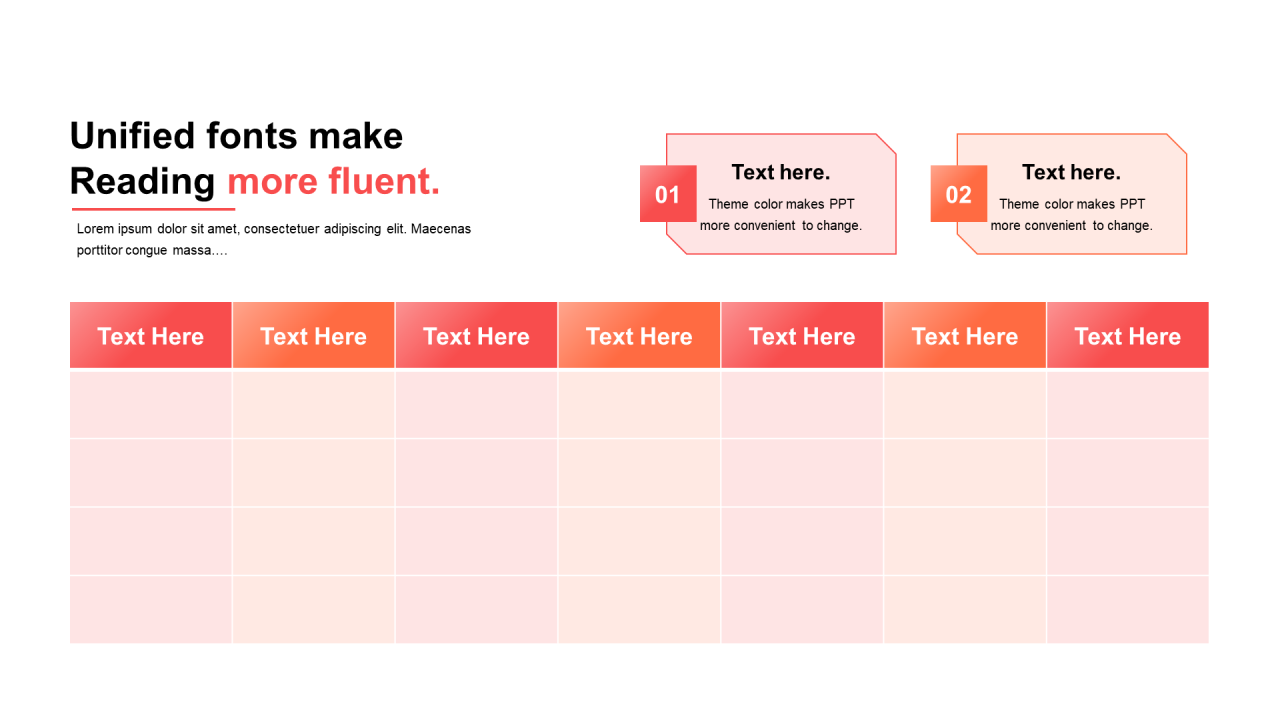 Unified fonts make Reading more fluent.

Lorem ipsum dolor sit amet, consectetuer adipiscing elit. Maecenas porttitor congue massa.…

01

Text here.

Theme color makes PPT more convenient to change.

02

Text here.

Theme color makes PPT more convenient to change.

| Text Here | Text Here | Text Here | Text Here | Text Here | Text Here | Text Here |
|---|---|---|---|---|---|---|
| | | | | | | |
| | | | | | | |
| | | | | | | |
| | | | | | | |